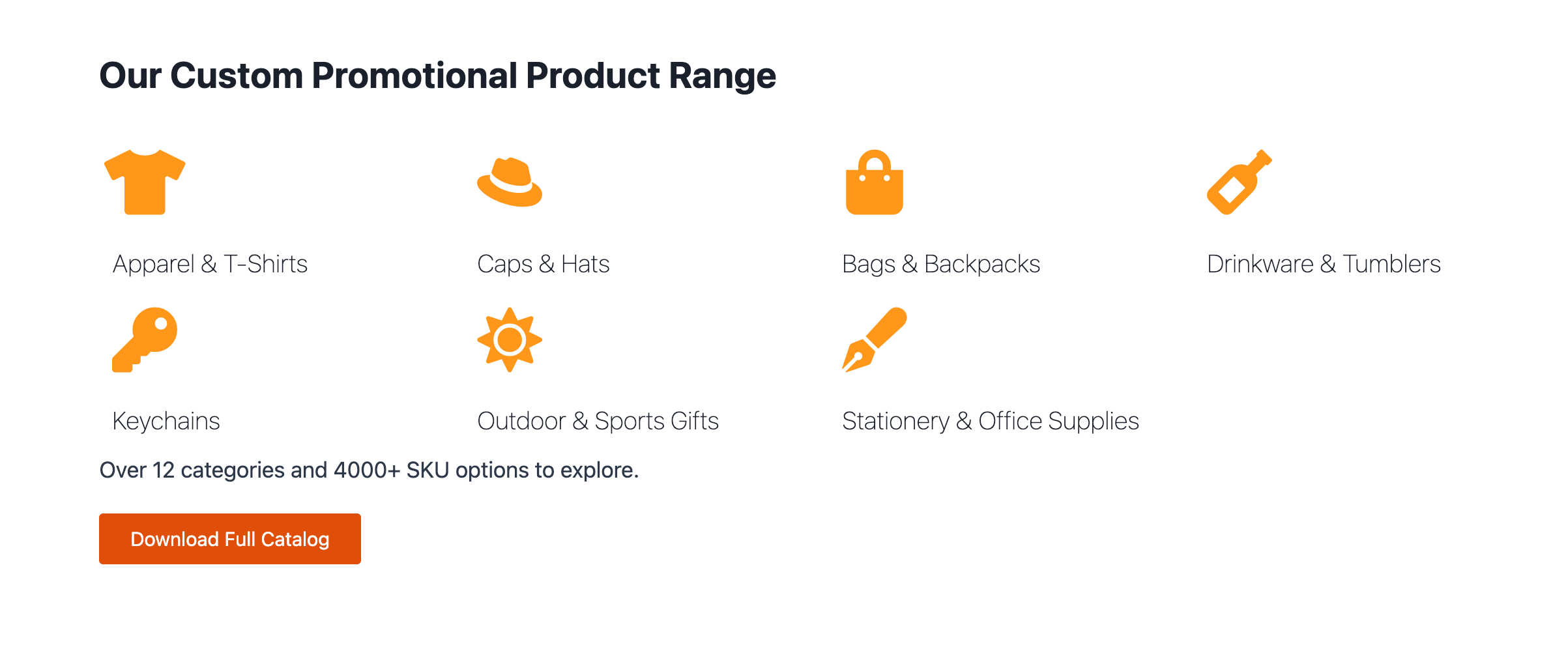 Our Custom Promotional Product Range

Apparel & T-Shirts

Caps & Hats

Bags & Backpacks

Drinkware & Tumblers

Keychains

Outdoor & Sports Gifts

Stationery & Office Supplies

Over 12 categories and 4000+ SKU options to explore.

Download Full Catalog